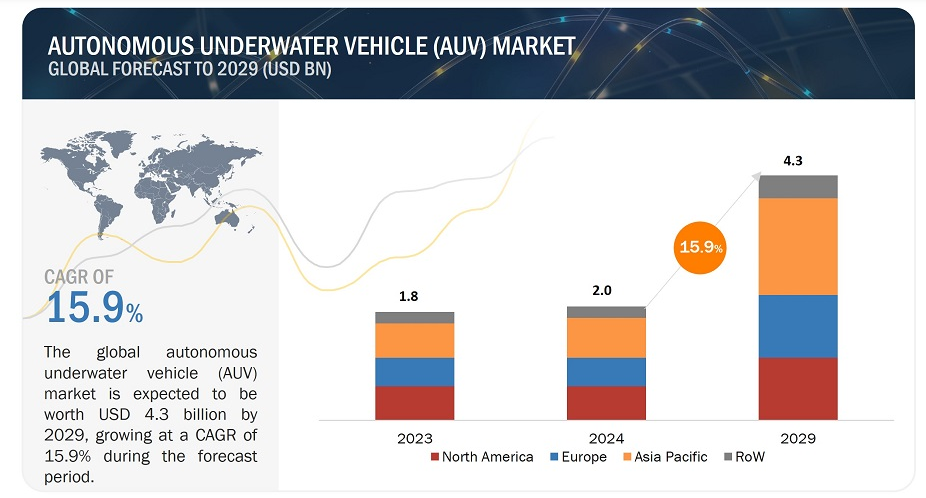 AUTONOMOUS UNDERWATER VEHICLE (AUV) MARKET
GLOBAL FORECAST TO 2029 (USD BN)

CAGR OF
15.9%

The global autonomous underwater vehicle (AUV) market is expected to be worth USD 4.3 billion by 2029, growing at a CAGR of 15.9% during the forecast period.

1.8
2.0
15.9%
4.3

2023
2024
2029

North America
Europe
Asia Pacific
RoW